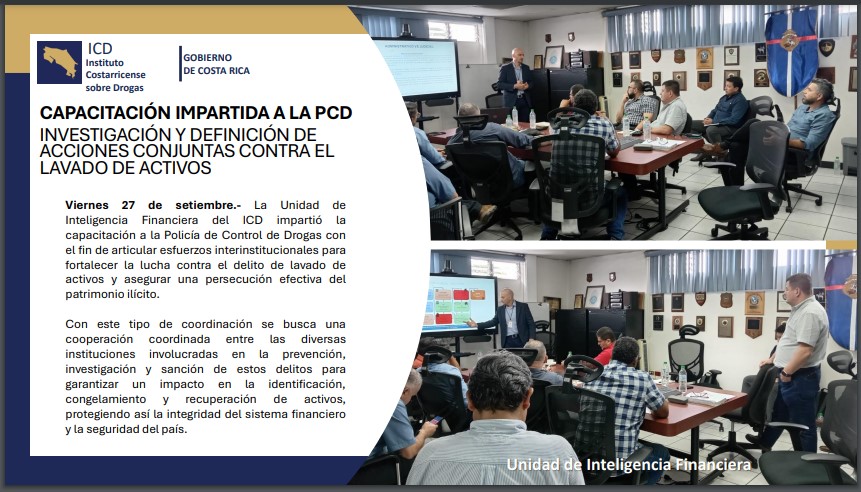 ICD
Instituto Costarricense sobre Drogas

GOBIERNO DE COSTA RICA

CAPACITACIÓN IMPARTIDA A LA PCD
INVESTIGACIÓN Y DEFINICIÓN DE ACCIONES CONJUNTAS CONTRA EL LAVADO DE ACTIVOS

Viernes 27 de setiembre.- La Unidad de Inteligencia Financiera del ICD impartió la capacitación a la Policía de Control de Drogas con el fin de articular esfuerzos interinstitucionales para fortalecer la lucha contra el delito de lavado de activos y asegurar una persecución efectiva del patrimonio ilícito.

Con este tipo de coordinación se busca una cooperación coordinada entre las diversas instituciones involucradas en la prevención, investigación y sanción de estos delitos para garantizar un impacto en la identificación, congelamiento y recuperación de activos, protegiendo así la integridad del sistema financiero y la seguridad del país.

Unidad de Inteligencia Financiera